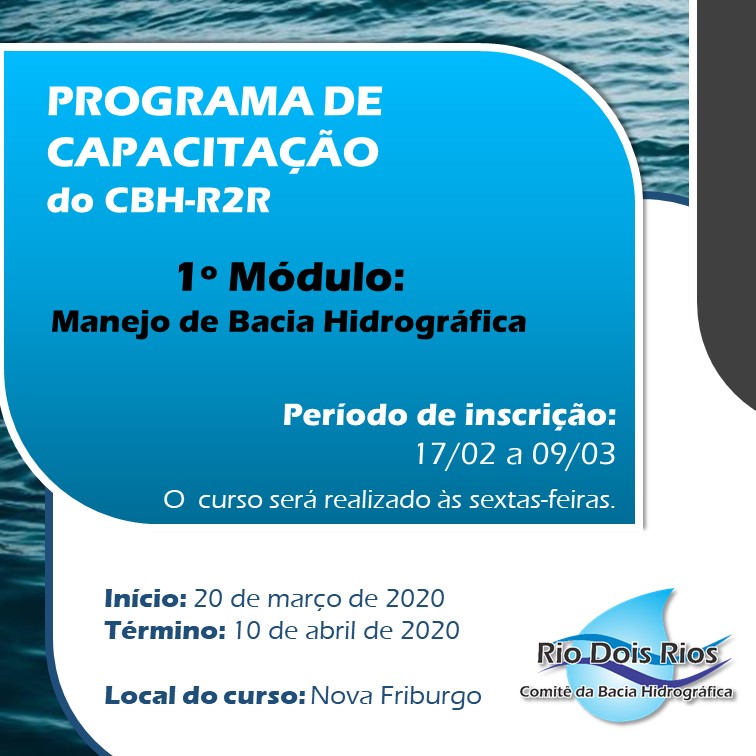 PROGRAMA DE CAPACITAÇÃO do CBH-R2R

1º Módulo:
Manejo de Bacia Hidrográfica

Período de inscrição:
17/02 a 09/03
O curso será realizado às sextas-feiras.

Início: 20 de março de 2020
Término: 10 de abril de 2020

Local do curso: Nova Friburgo

Rio Dois Rios
Comitê da Bacia Hidrográfica